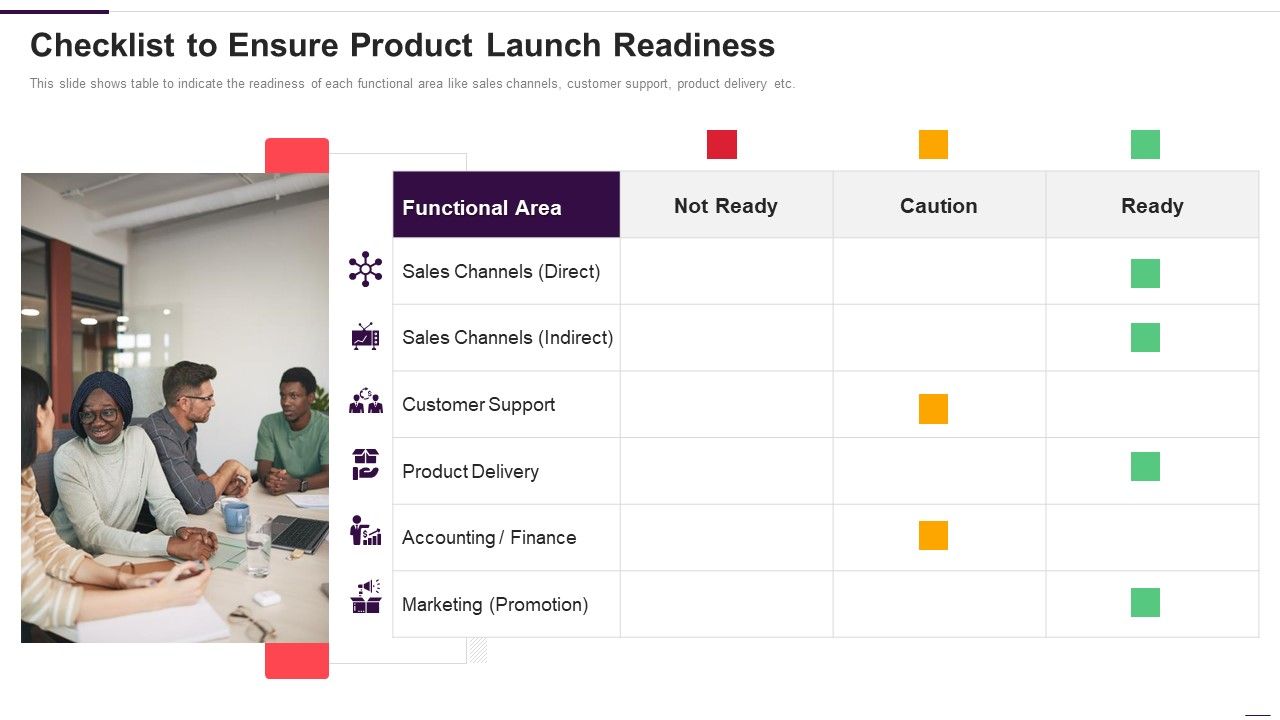 Checklist to Ensure Product Launch Readiness

This slide shows table to indicate the readiness of each functional area like sales channels, customer support, product delivery etc.

| Functional Area | Not Ready | Caution | Ready |
|---|---|---|---|
| Sales Channels (Direct) | | | |
| Sales Channels (Indirect) | | | |
| Customer Support | | | |
| Product Delivery | | | |
| Accounting / Finance | | | |
| Marketing (Promotion) | | | |